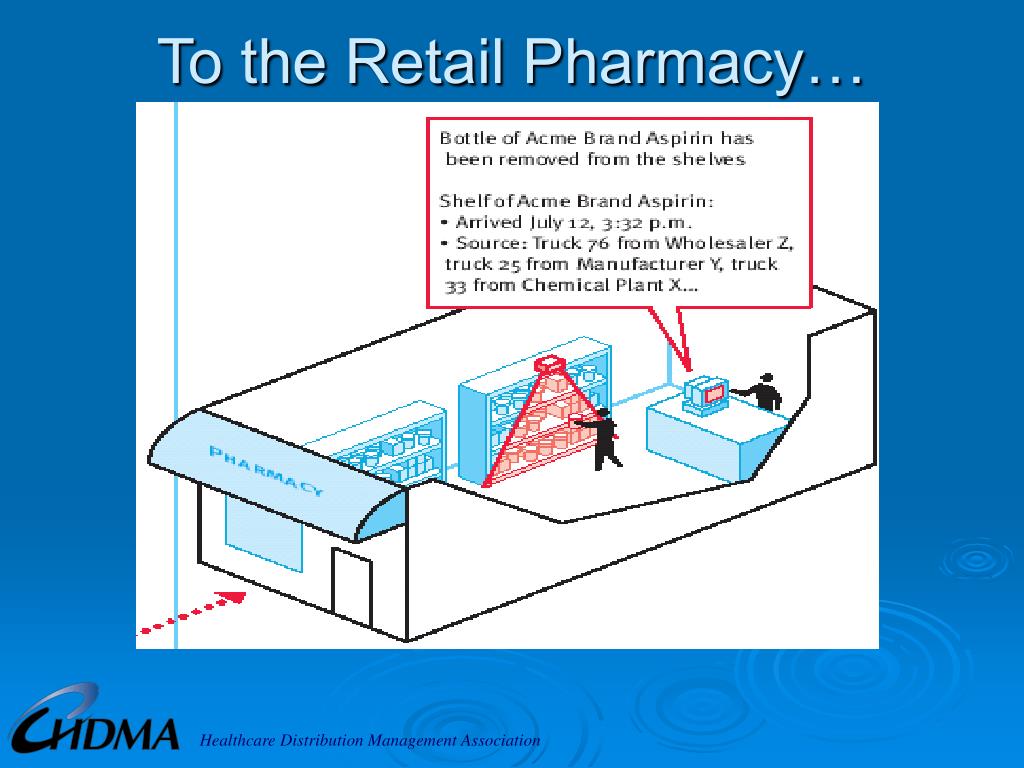 To the Retail Pharmacy…

Bottle of Acme Brand Aspirin has been removed from the shelves

Shelf of Acme Brand Aspirin:
• Arrived July 12, 3:32 p.m.
• Source: Truck 76 from Wholesaler Z, truck 25 from Manufacturer Y, truck 33 from Chemical Plant X...

PHARMACY

HDMA Healthcare Distribution Management Association